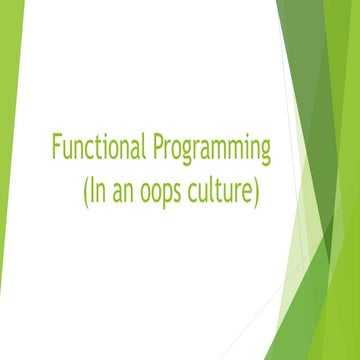 Functional Programming
(In an oops culture)